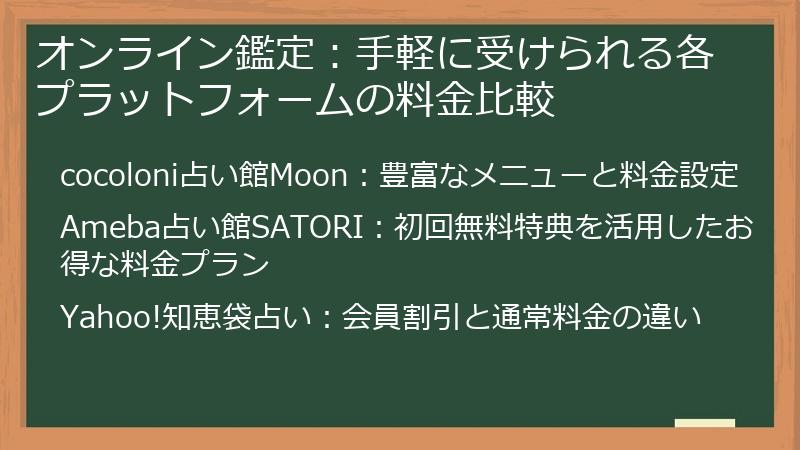 オンライン鑑定：手軽に受けられる各プラットフォームの料金比較

cocoloni占い館Moon：豊富なメニューと料金設定

Ameba占い館SATORI：初回無料特典を活用したお得な料金プラン

Yahoo!知恵袋占い：会員割引と通常料金の違い